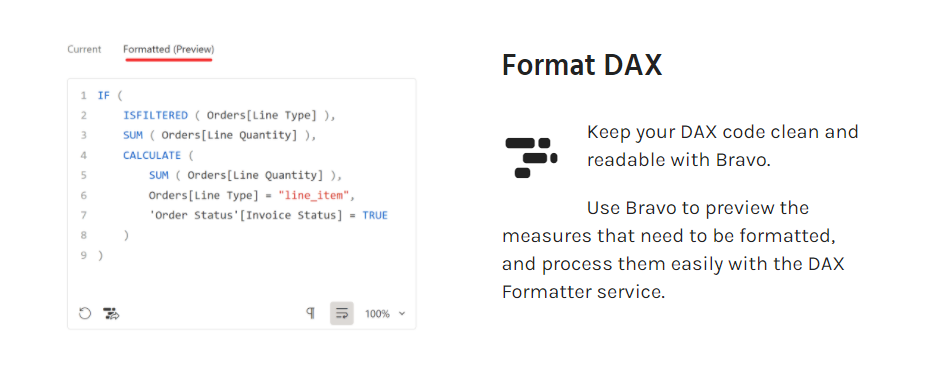 Current Formatted (Preview)

1 IF (
2 ISFILTERED ( Orders[Line Type] ),
3 SUM ( Orders[Line Quantity] ),
4 CALCULATE (
5 SUM ( Orders[Line Quantity] ),
6 Orders[Line Type] = "line_item",
7 'Order Status'[Invoice Status] = TRUE
8 )
9 )

¶ 100%

Format DAX

Keep your DAX code clean and readable with Bravo.

Use Bravo to preview the measures that need to be formatted, and process them easily with the DAX Formatter service.